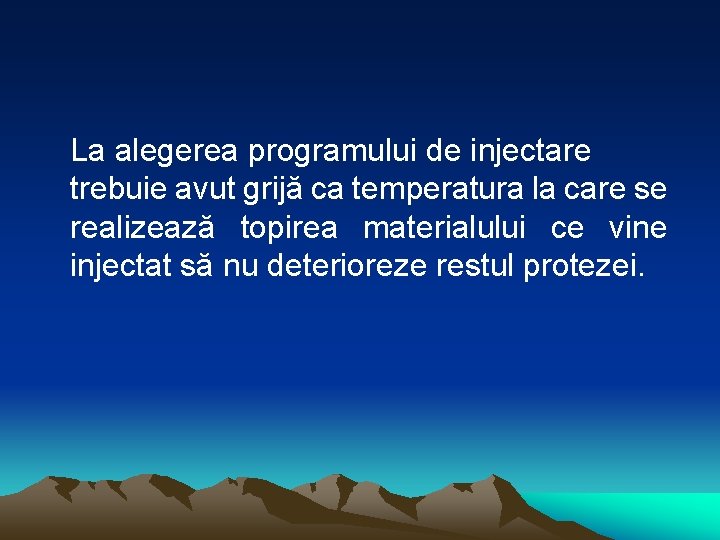 La alegerea programului de injectare trebuie avut grijă ca temperatura la care se realizează topirea materialului ce vine injectat să nu deterioreze restul protezei.